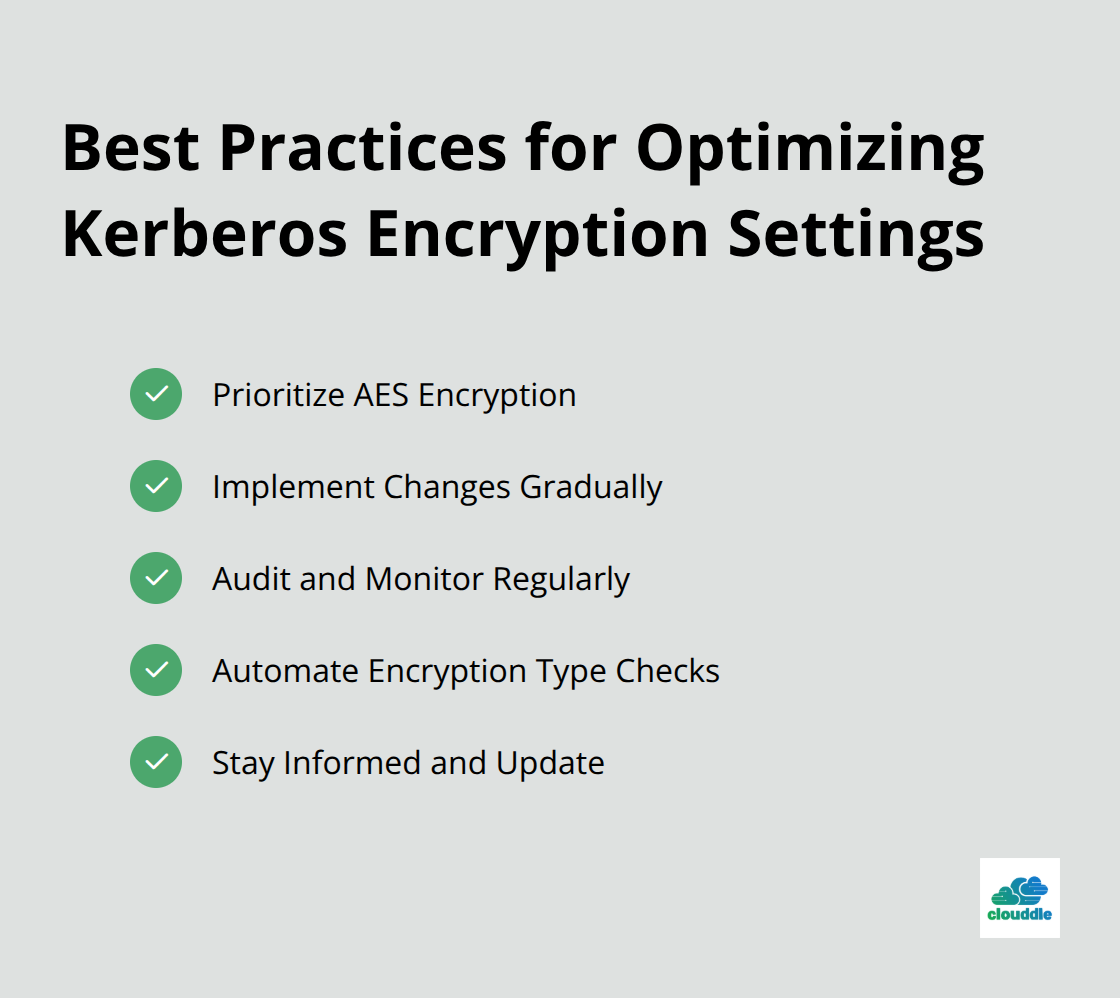 Best Practices for Optimizing Kerberos Encryption Settings

Prioritize AES Encryption

Implement Changes Gradually

Audit and Monitor Regularly

Automate Encryption Type Checks

Stay Informed and Update

clouddle